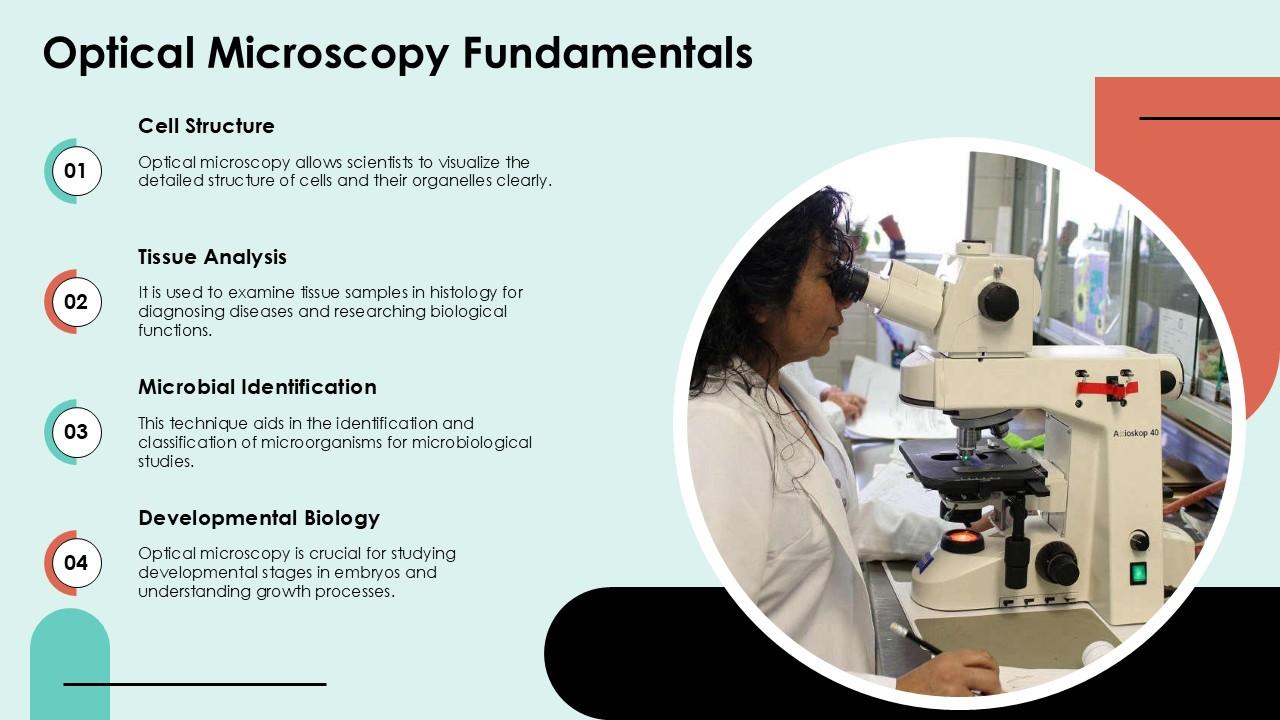 Optical Microscopy Fundamentals

01

Cell Structure

Optical microscopy allows scientists to visualize the detailed structure of cells and their organelles clearly.

02

Tissue Analysis

It is used to examine tissue samples in histology for diagnosing diseases and researching biological functions.

03

Microbial Identification

This technique aids in the identification and classification of microorganisms for microbiological studies.

04

Developmental Biology

Optical microscopy is crucial for studying developmental stages in embryos and understanding growth processes.